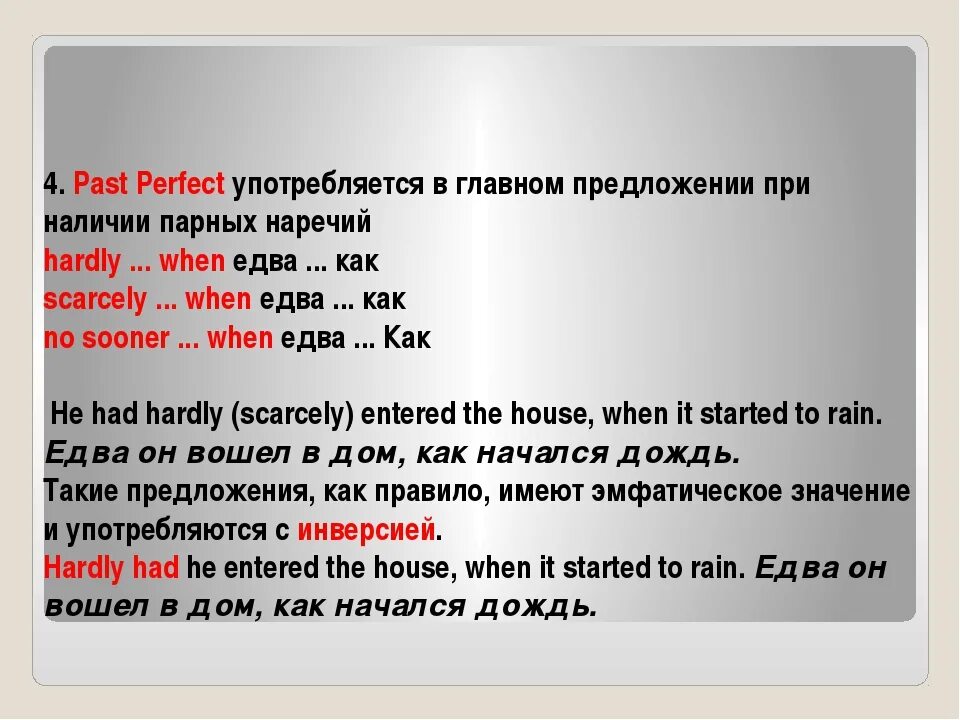 4. Past Perfect употребляется в главном предложении при наличии парных наречий
hardly ... when едва ... как
scarcely ... when едва ... как
no sooner ... when едва ... Как

He had hardly (scarcely) entered the house, when it started to rain.
Едва он вошел в дом, как начался дождь.
Такие предложения, как правило, имеют эмфатическое значение и употребляются с инверсией.
Hardly had he entered the house, when it started to rain. Едва он вошел в дом, как начался дождь.